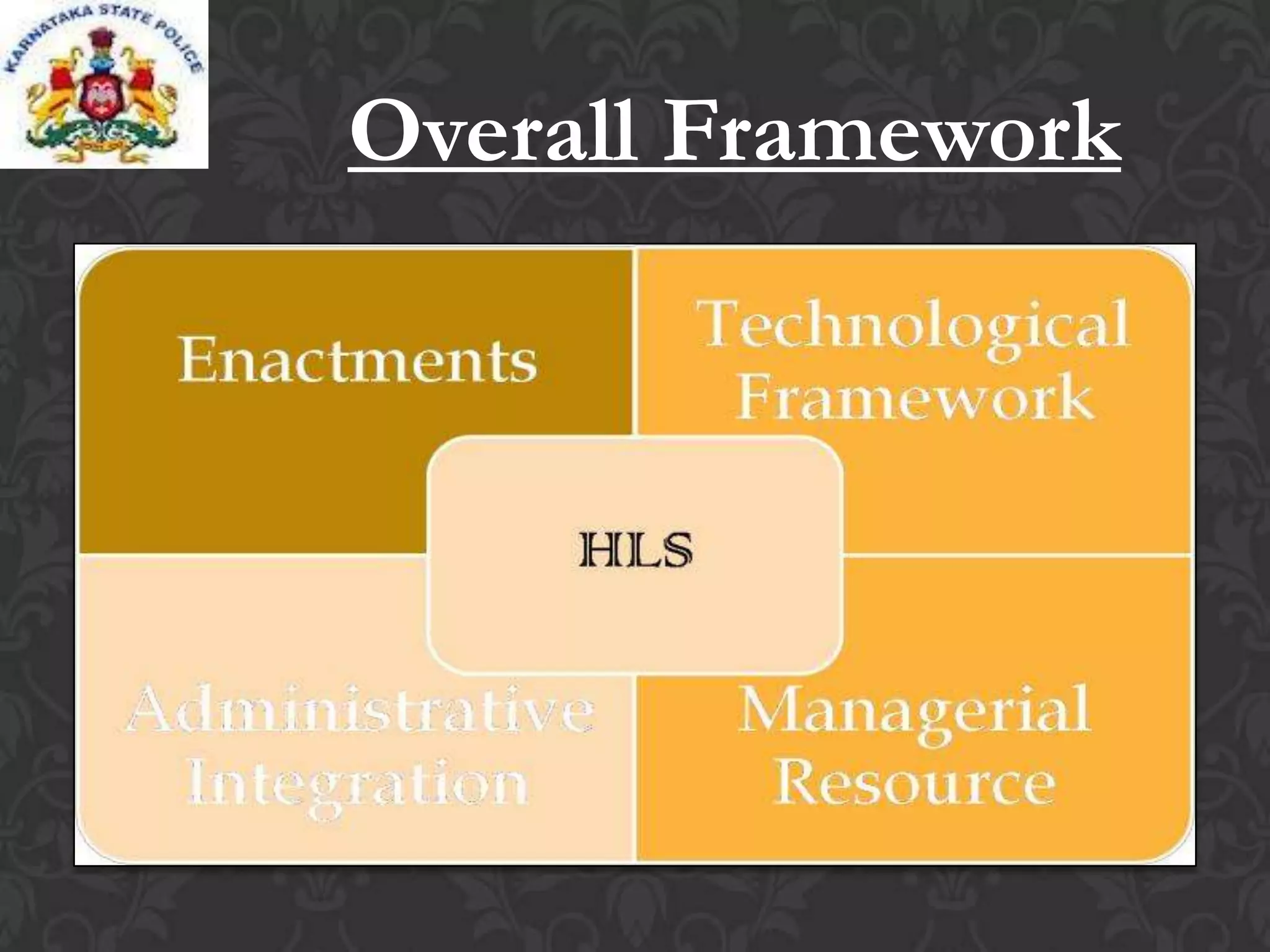 KARNATAKA STATE POLICE

Overall Framework

Enactments

Technological Framework

HLS

Administrative Integration

Managerial Resource